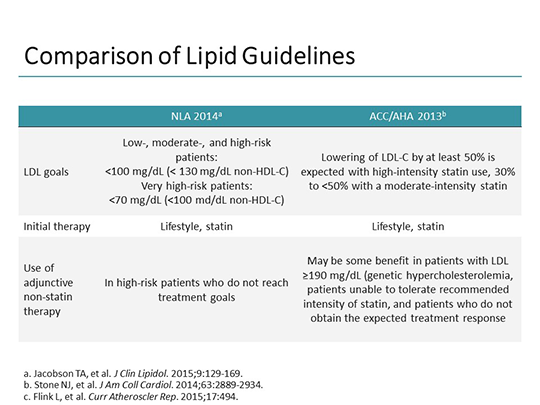 Comparison of Lipid Guidelines

| | NLA 2014$^a$ | ACC/AHA 2013$^b$ |
|---|---|---|
| LDL goals | Low-, moderate-, and high-risk patients: <100 mg/dL (< 130 mg/dL non-HDL-C) Very high-risk patients: <70 mg/dL (<100 md/dL non-HDL-C) | Lowering of LDL-C by at least 50% is expected with high-intensity statin use, 30% to <50% with a moderate-intensity statin |
| Initial therapy | Lifestyle, statin | Lifestyle, statin |
| Use of adjunctive non-statin therapy | In high-risk patients who do not reach treatment goals | May be some benefit in patients with LDL ≥190 mg/dL (genetic hypercholesterolemia, patients unable to tolerate recommended intensity of statin, and patients who do not obtain the expected treatment response |

a. Jacobson TA, et al. J Clin Lipidol. 2015;9:129-169.
b. Stone NJ, et al. J Am Coll Cardiol. 2014;63:2889-2934.
c. Flink L, et al. Curr Atheroscler Rep. 2015;17:494.